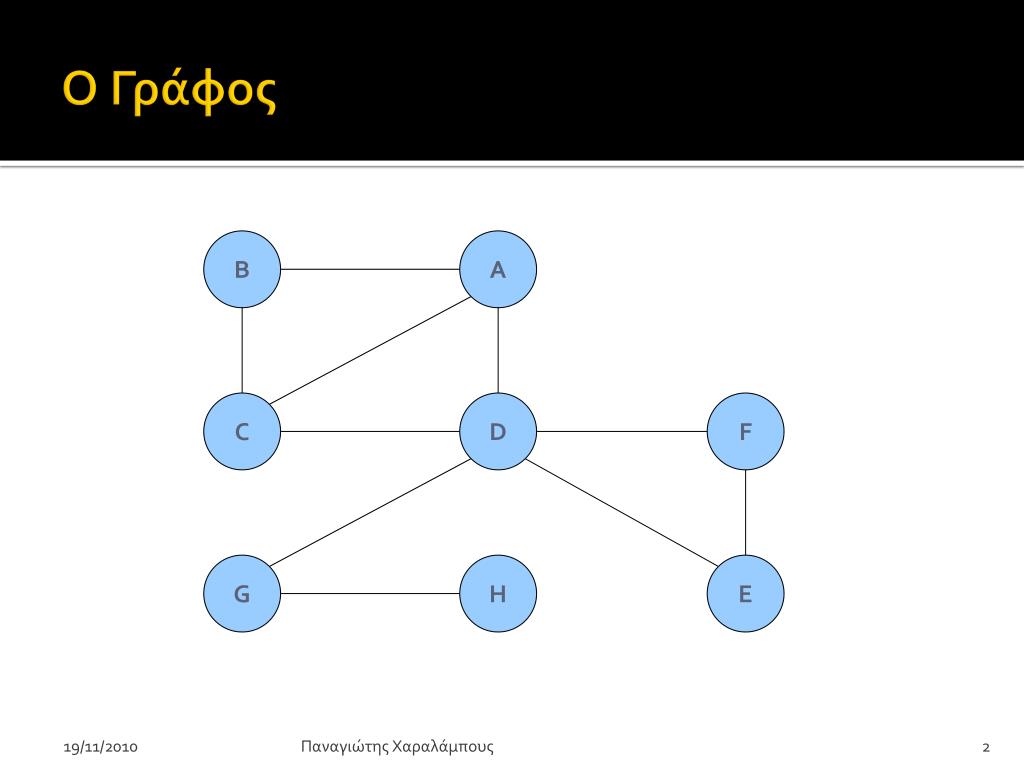 Ο Γράφος

B A C D F G H E

19/11/2010 Παναγιώτης Χαραλάμπους 2